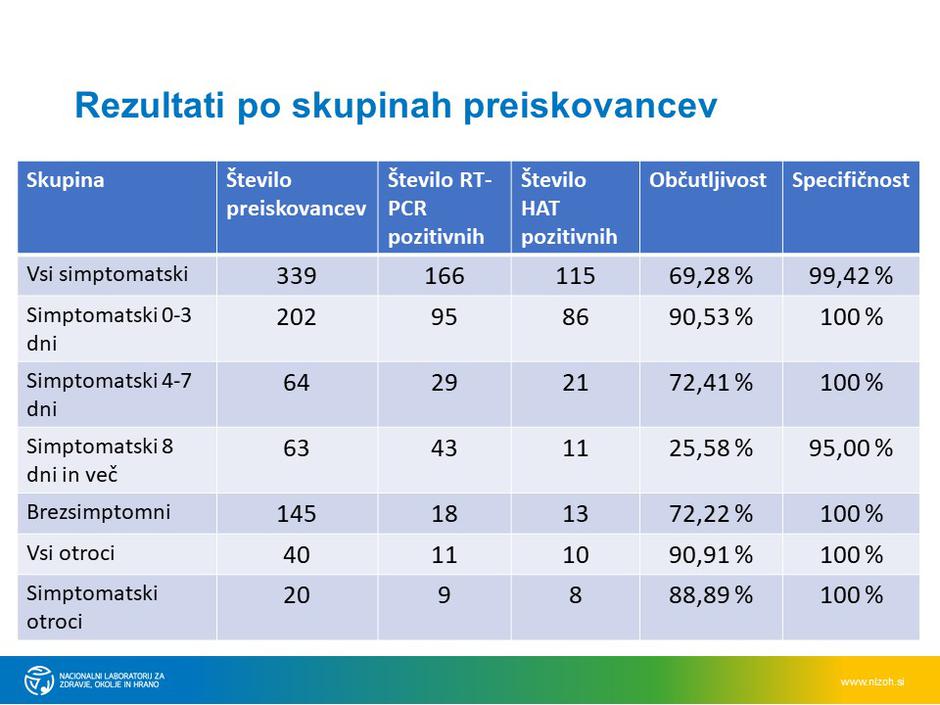 Rezultati po skupinah preiskovancev

| Skupina | Število preiskovancev | Število RT-PCR pozitivnih | Število HAT pozitivnih | Občutljivost | Specifičnost |
|---|---|---|---|---|---|
| Vsi simptomatski | 339 | 166 | 115 | 69,28 % | 99,42 % |
| Simptomatski 0-3 dni | 202 | 95 | 86 | 90,53 % | 100 % |
| Simptomatski 4-7 dni | 64 | 29 | 21 | 72,41 % | 100 % |
| Simptomatski 8 dni in več | 63 | 43 | 11 | 25,58 % | 95,00 % |
| Brezsimptomni | 145 | 18 | 13 | 72,22 % | 100 % |
| Vsi otroci | 40 | 11 | 10 | 90,91 % | 100 % |
| Simptomatski otroci | 20 | 9 | 8 | 88,89 % | 100 % |

NACIONALNI LABORATORIJ ZA ZDRAVJE, OKOLJE IN HRANO

www.nlzoh.si